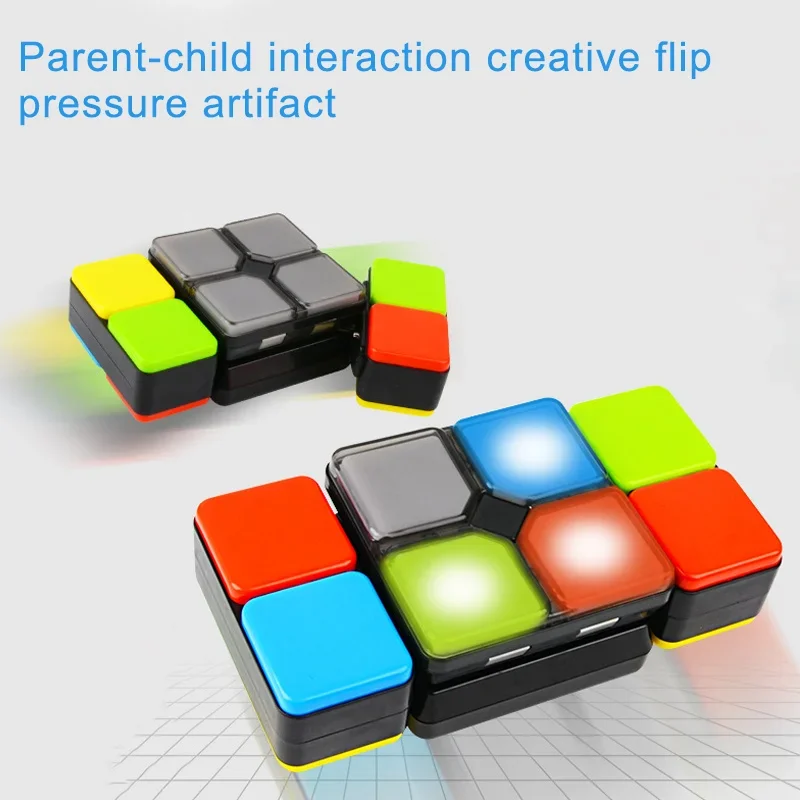 Parent-child interaction creative flip pressure artifact